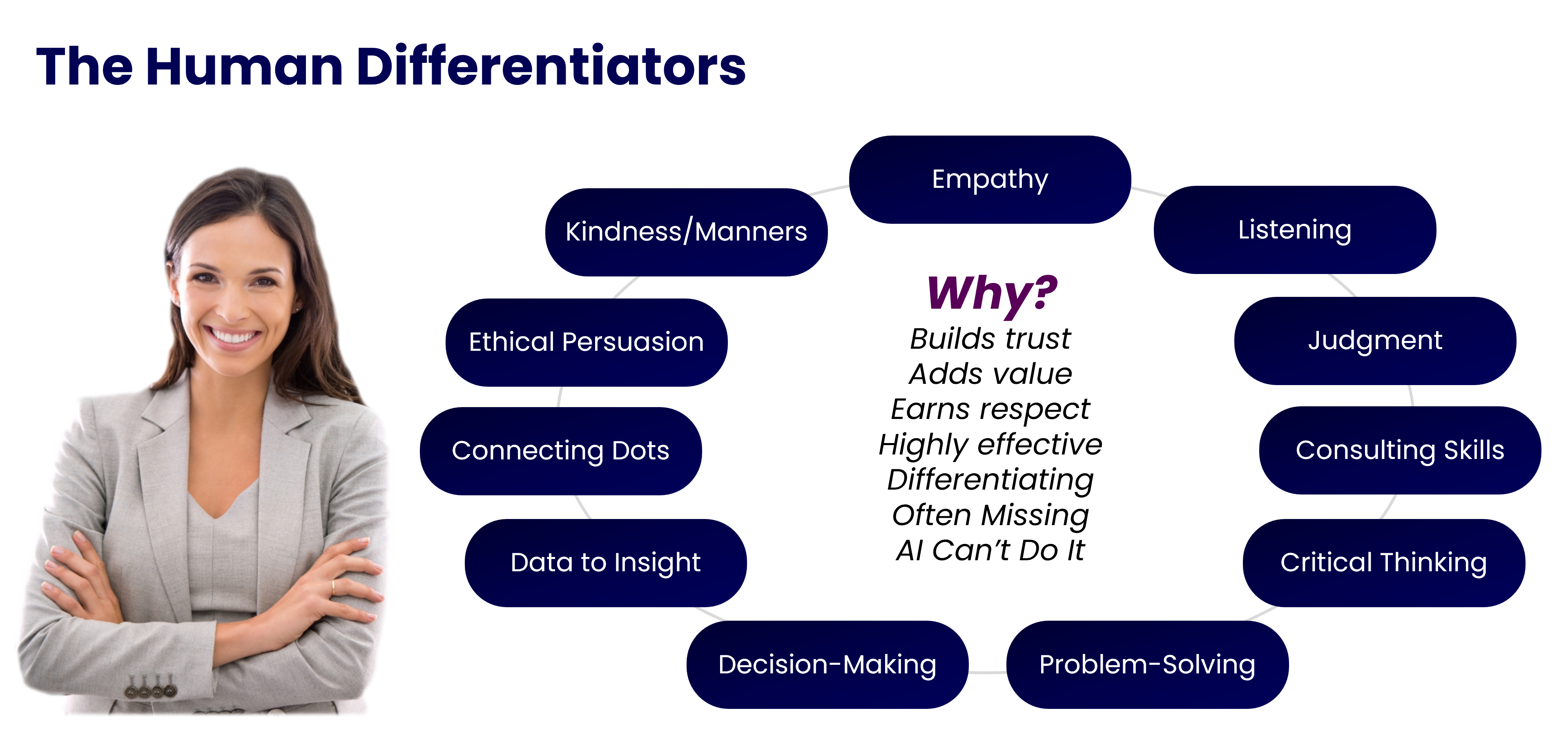 The Human Differentiators

Empathy

Listening

Judgment

Consulting Skills

Critical Thinking

Problem-Solving

Decision-Making

Data to Insight

Connecting Dots

Ethical Persuasion

Kindness/Manners

Why?
Builds trust
Adds value
Earns respect
Highly effective
Differentiating
Often Missing
AI Can't Do It